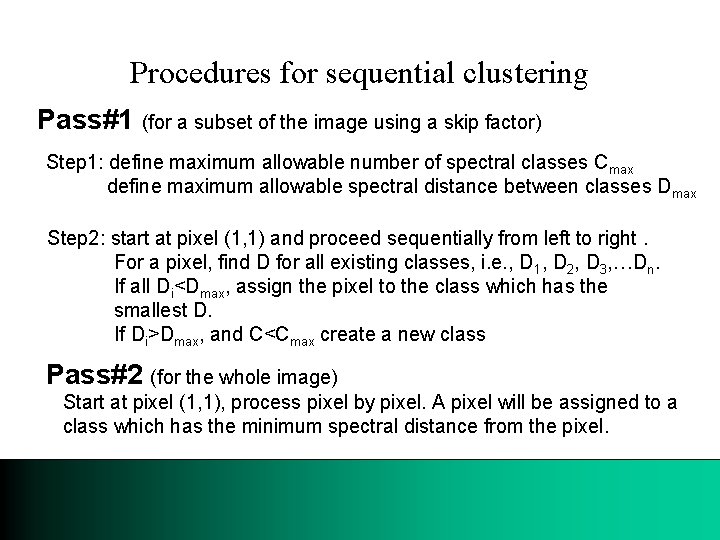 Procedures for sequential clustering

Pass#1 (for a subset of the image using a skip factor)

Step1: define maximum allowable number of spectral classes $C_{max}$
define maximum allowable spectral distance between classes $D_{max}$

Step2: start at pixel (1,1) and proceed sequentially from left to right .
For a pixel, find D for all existing classes, i.e., $D_1$, $D_2$, $D_3$,…$D_n$.
If all $D_i<D_{max}$, assign the pixel to the class which has the smallest D.
If $D_i>D_{max}$, and $C<C_{max}$ create a new class

Pass#2 (for the whole image)
Start at pixel (1,1), process pixel by pixel. A pixel will be assigned to a class which has the minimum spectral distance from the pixel.